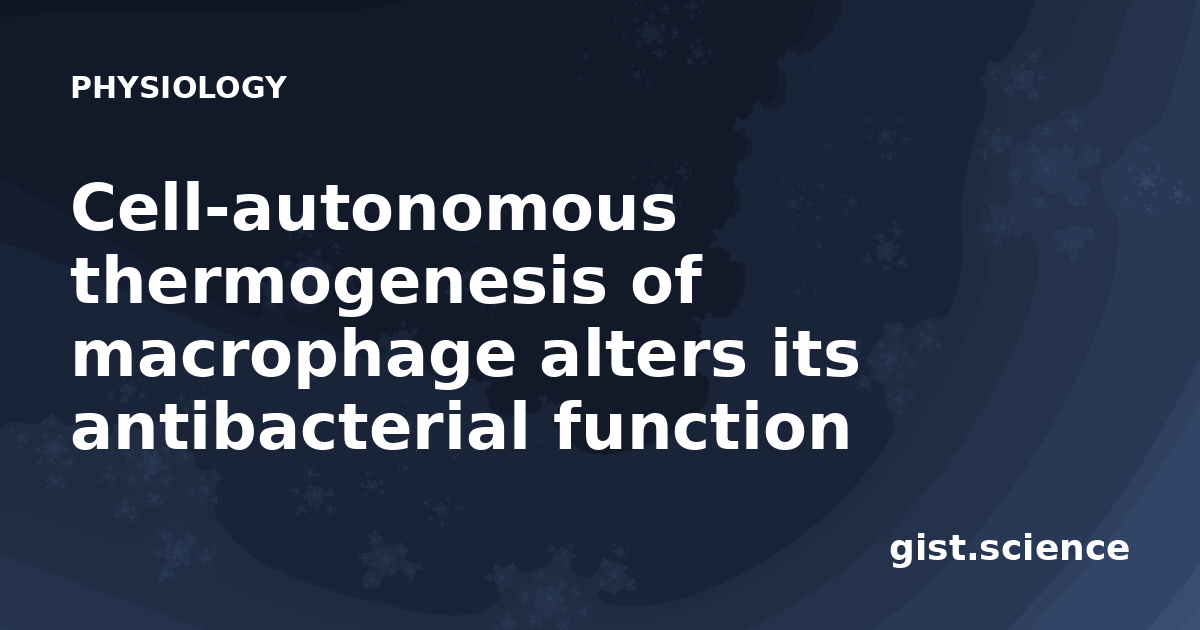 PHYSIOLOGY

Cell-autonomous thermogenesis of macrophage alters its antibacterial function

gist.science